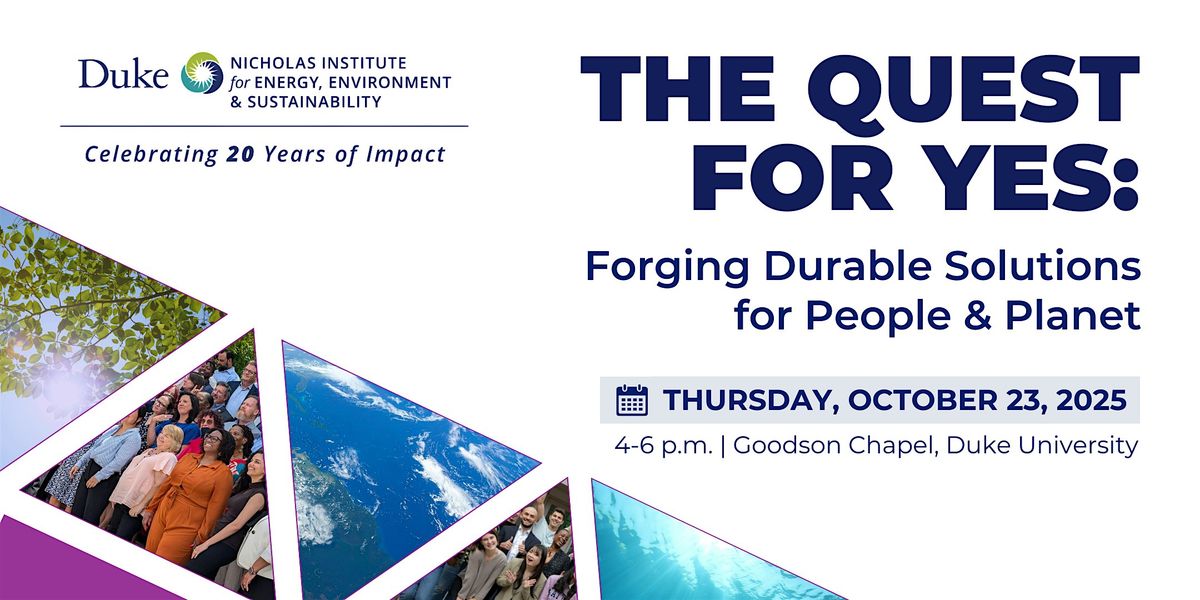 Duke NICHOLAS INSTITUTE for ENERGY, ENVIRONMENT & SUSTAINABILITY

Celebrating 20 Years of Impact

THE QUEST FOR YES:

Forging Durable Solutions for People & Planet

THURSDAY, OCTOBER 23, 2025

4-6 p.m. | Goodson Chapel, Duke University